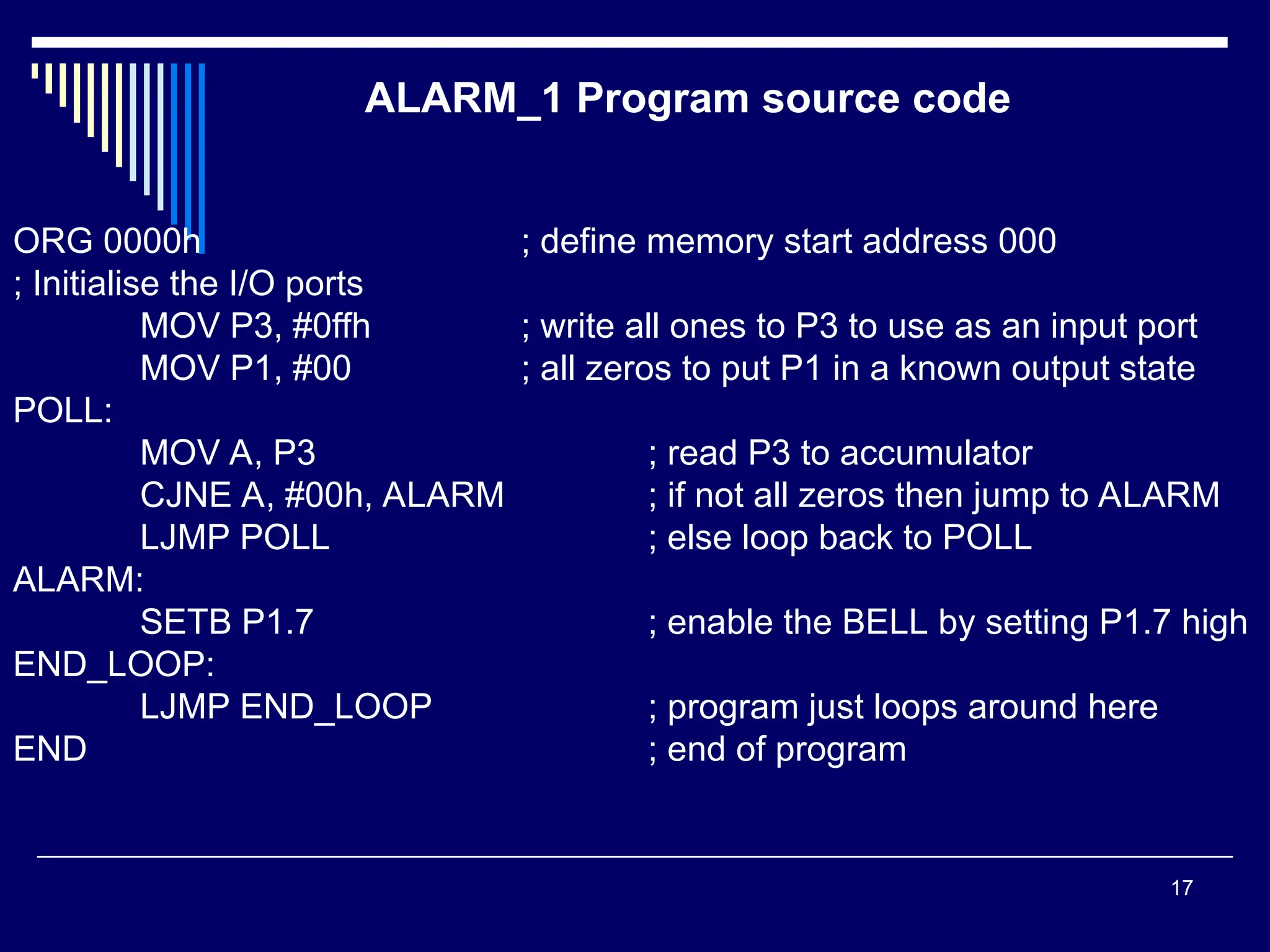 ALARM_1 Program source code

ORG 0000h ; define memory start address 000
; Initialise the I/O ports
MOV P3, #0ffh ; write all ones to P3 to use as an input port
MOV P1, #00 ; all zeros to put P1 in a known output state
POLL:
MOV A, P3 ; read P3 to accumulator
CJNE A, #00h, ALARM ; if not all zeros then jump to ALARM
LJMP POLL ; else loop back to POLL
ALARM:
SETB P1.7 ; enable the BELL by setting P1.7 high
END_LOOP:
LJMP END_LOOP ; program just loops around here
END ; end of program

17